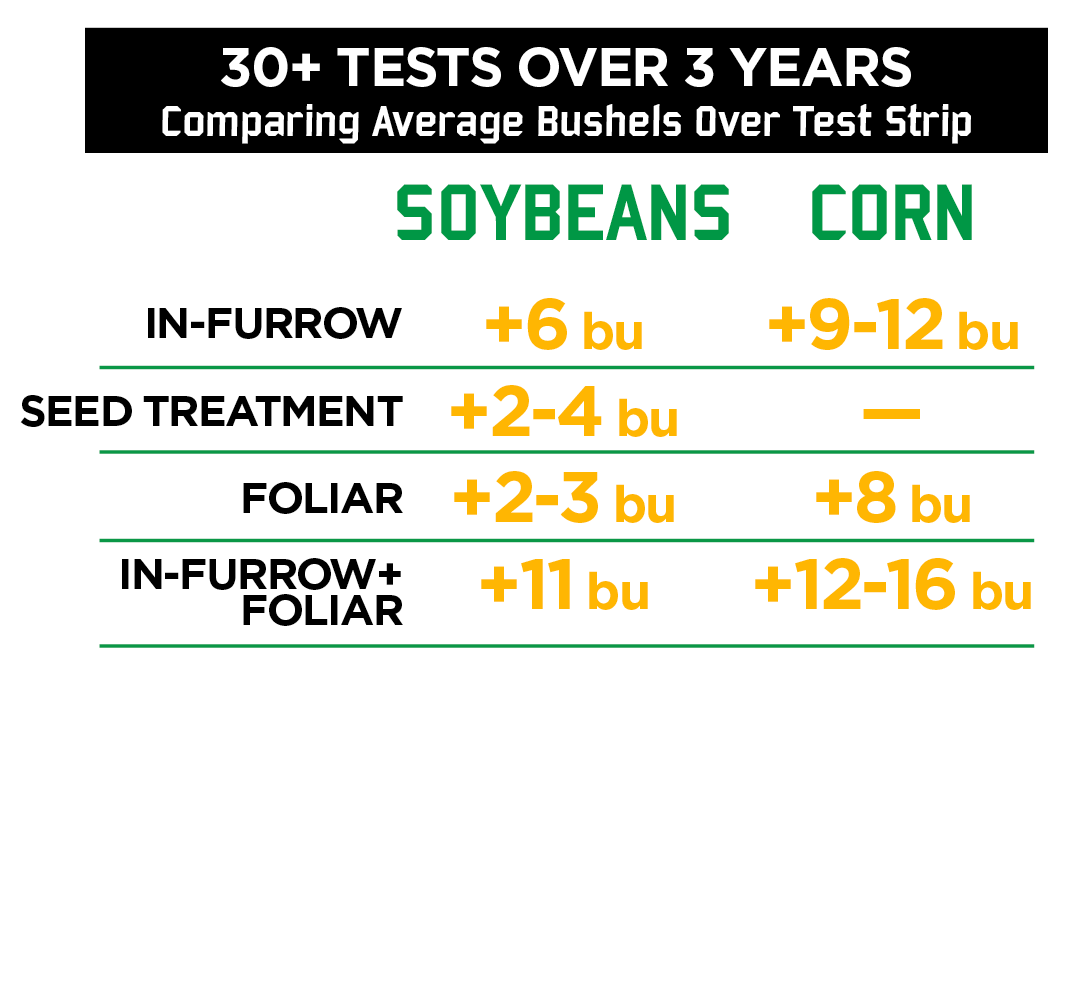 30+ TESTS OVER 3 YEARS
Comparing Average Bushels Over Test Strip

| | SOYBEANS | CORN |
|---|---|---|
| IN-FURROW | +6 bu | +9-12 bu |
| SEED TREATMENT | +2-4 bu | — |
| FOLIAR | +2-3 bu | +8 bu |
| IN-FURROW+ FOLIAR | +11 bu | +12-16 bu |